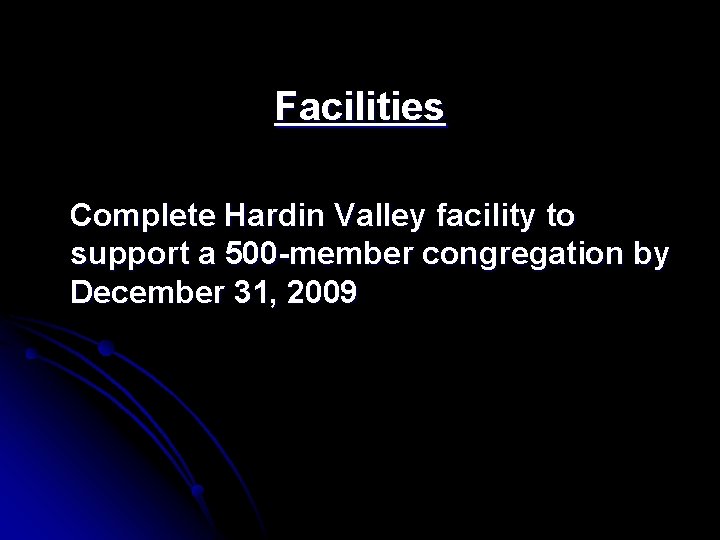 Facilities

Complete Hardin Valley facility to support a 500-member congregation by December 31, 2009